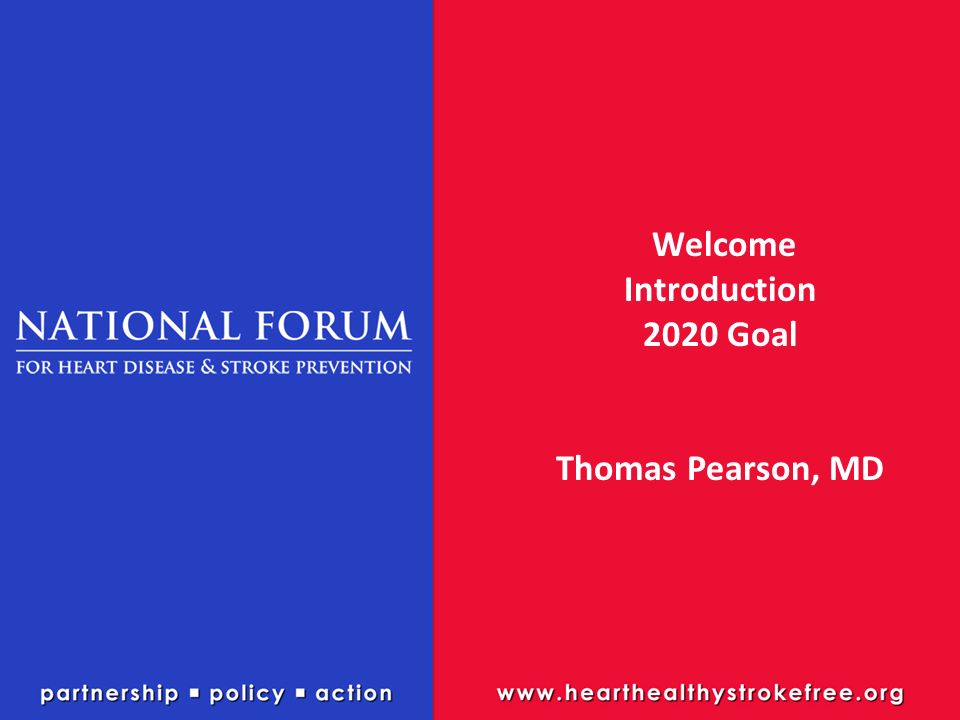 NATIONAL FORUM
FOR HEART DISEASE & STROKE PREVENTION

Welcome
Introduction
2020 Goal

Thomas Pearson, MD

partnership ▪ policy ▪ action

www.hearthealthystrokefree.org